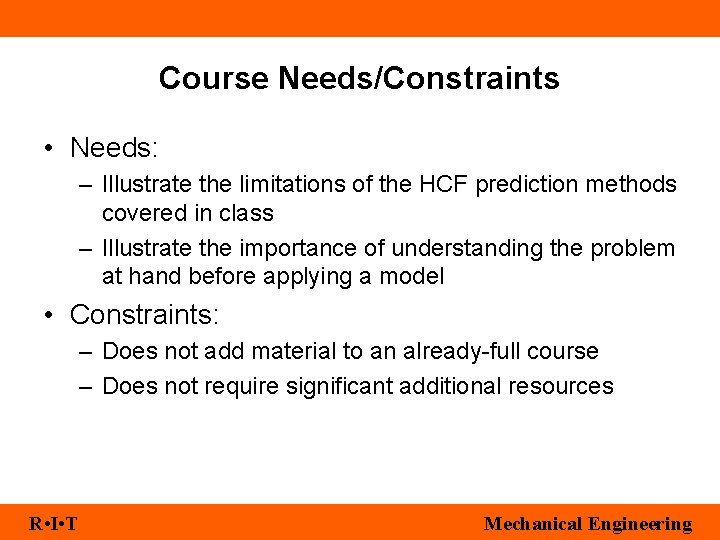 Course Needs/Constraints

• Needs:
– Illustrate the limitations of the HCF prediction methods covered in class
– Illustrate the importance of understanding the problem at hand before applying a model

• Constraints:
– Does not add material to an already-full course
– Does not require significant additional resources

R•I•T

Mechanical Engineering